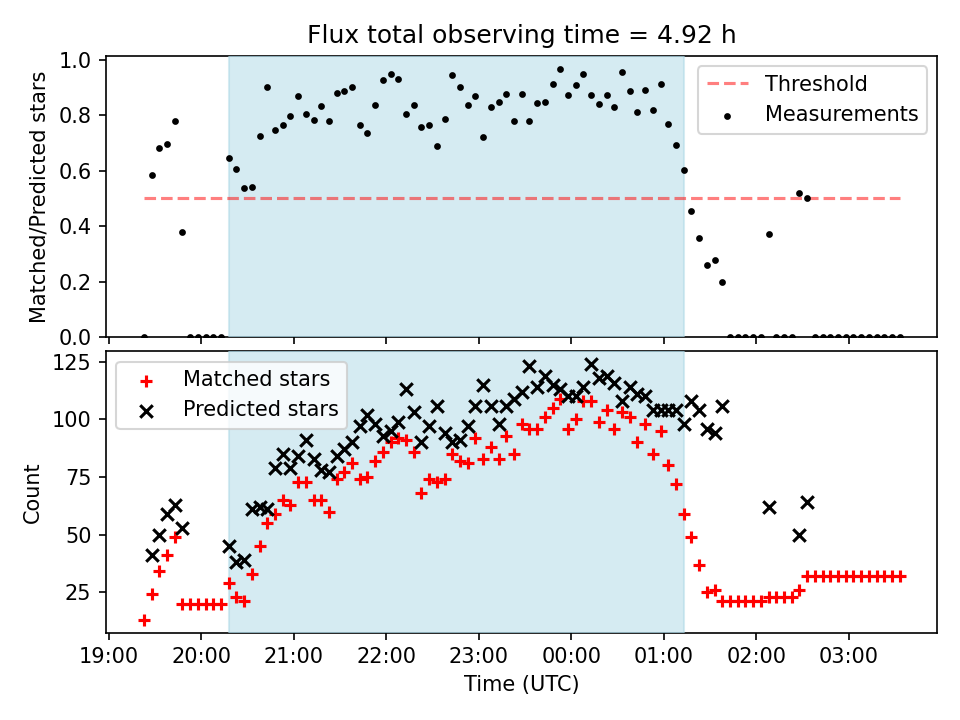 Flux total observing time = 4.92 h

Matched/Predicted stars

1.0
0.8
0.6
0.4
0.2
0.0

Threshold
Measurements

Count

125
100
75
50
25

Matched stars
Predicted stars

19:00
20:00
21:00
22:00
23:00
00:00
01:00
02:00
03:00

Time (UTC)